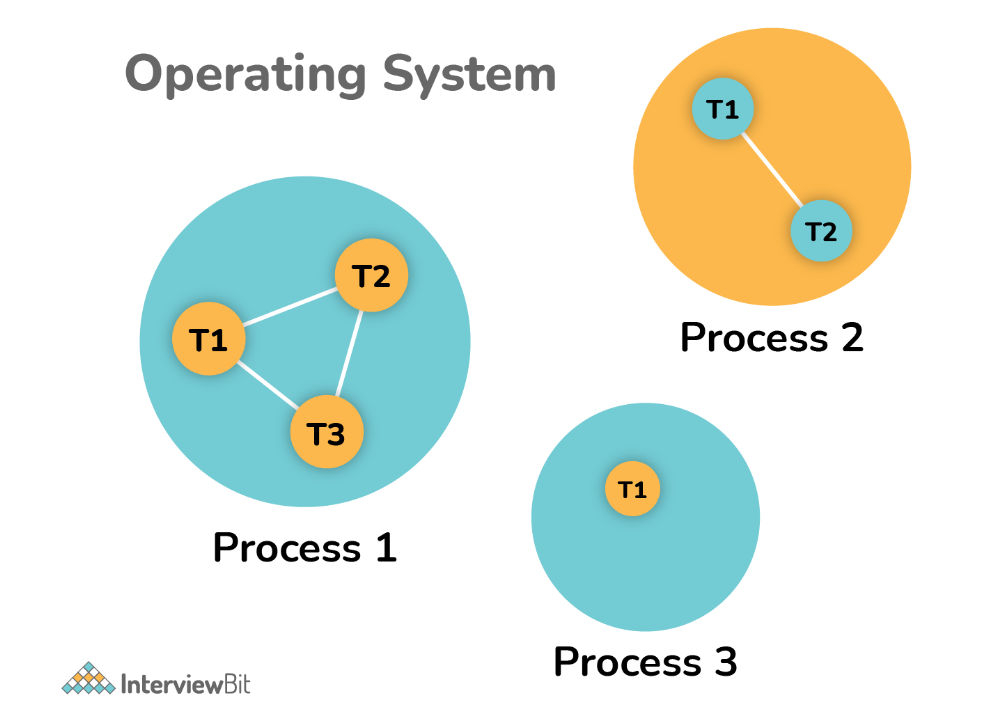 Operating System

T1
T2

Process 2

T2
T1
T3

Process 1

T1

Process 3

InterviewBit